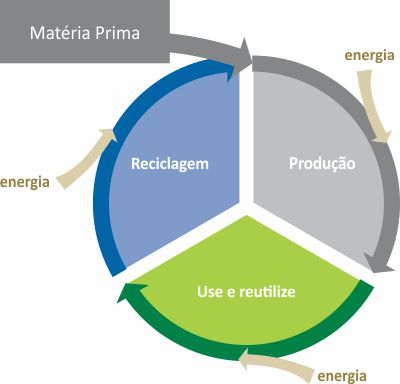 Matéria Prima

energia

Reciclagem

Produção

energia

Use e reutilize

energia